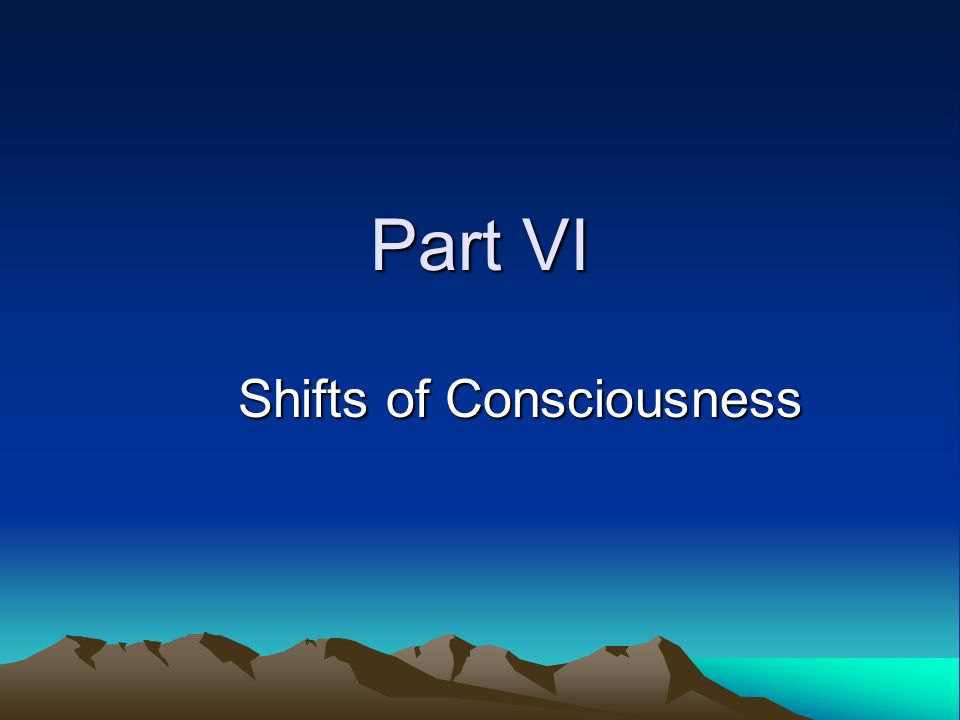 Part VI

Shifts of Consciousness